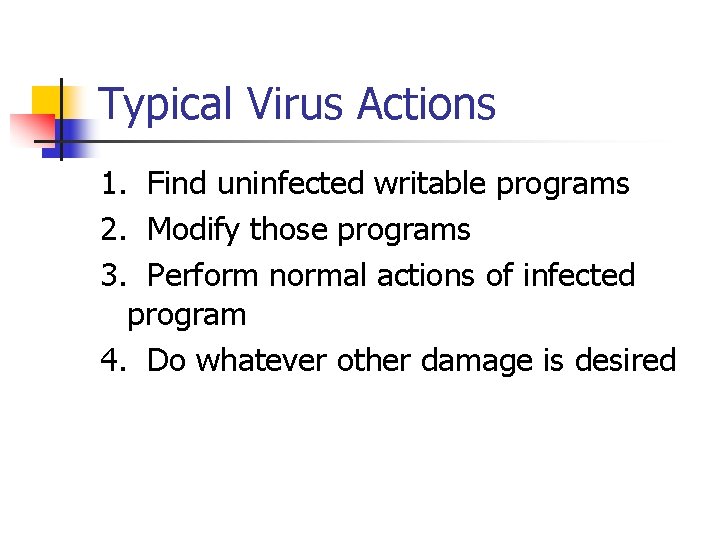 Typical Virus Actions

1. Find uninfected writable programs
2. Modify those programs
3. Perform normal actions of infected program
4. Do whatever other damage is desired